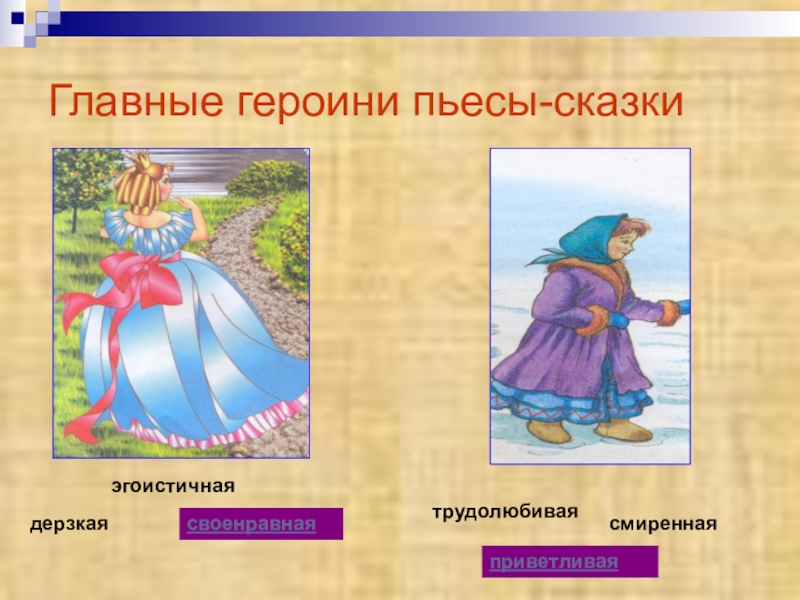 Главные героини пьесы-сказки

эгоистичная

дерзкая

своенравная

трудолюбивая

смиренная

приветливая